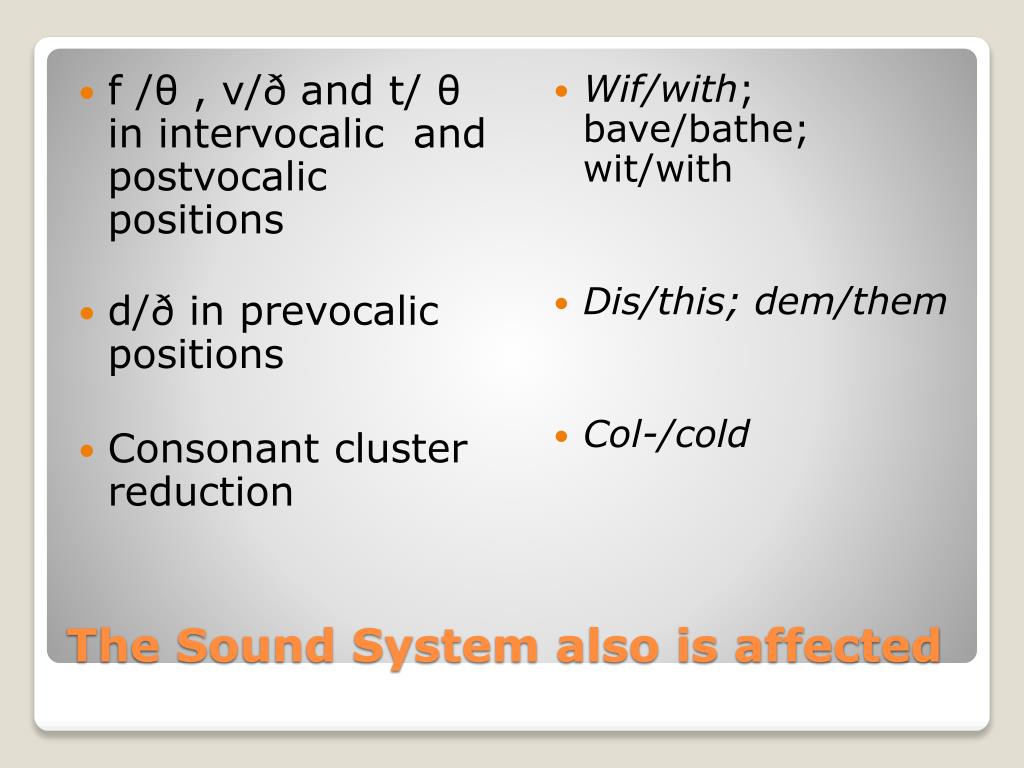 f /θ , v/ð and t/ θ in intervocalic and postvocalic positions

d/ð in prevocalic positions

Consonant cluster reduction

Wif/with; bave/bathe; wit/with

Dis/this; dem/them

Col-/cold

The Sound System also is affected